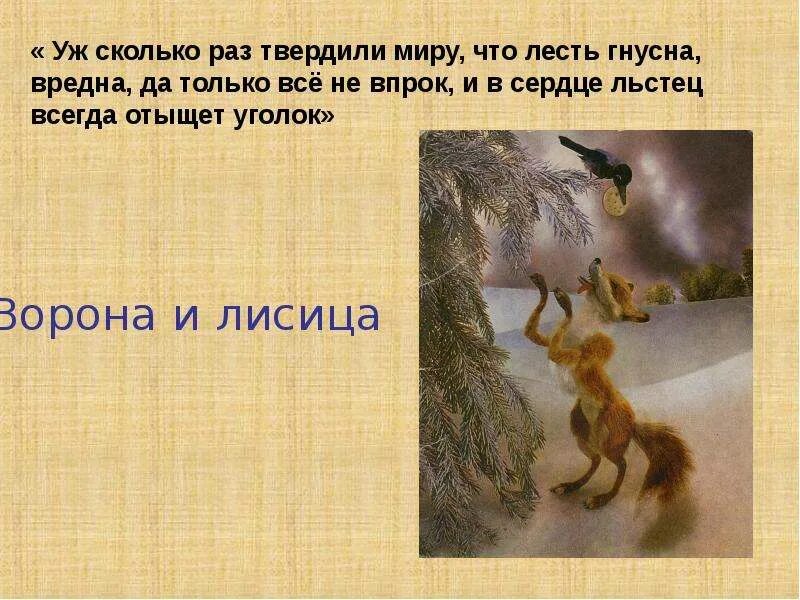 « Уж сколько раз твердили миру, что лесть гнусна, вредна, да только всё не впрок, и в сердце льстец всегда отыщет уголок»

Ворона и лисица